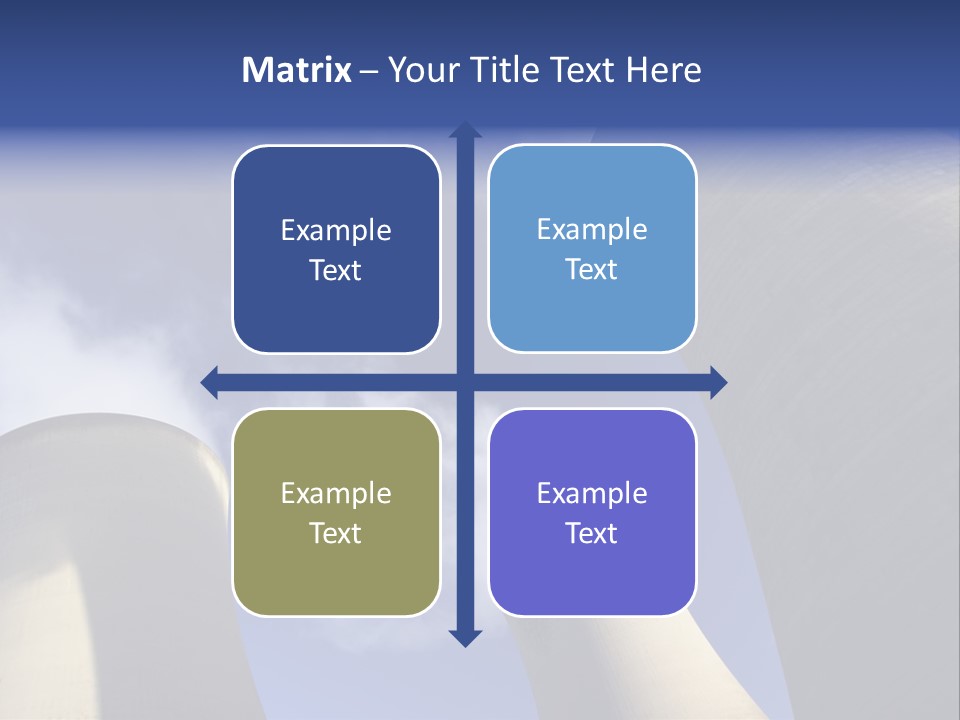 Matrix – Your Title Text Here

Example Text

Example Text

Example Text

Example Text